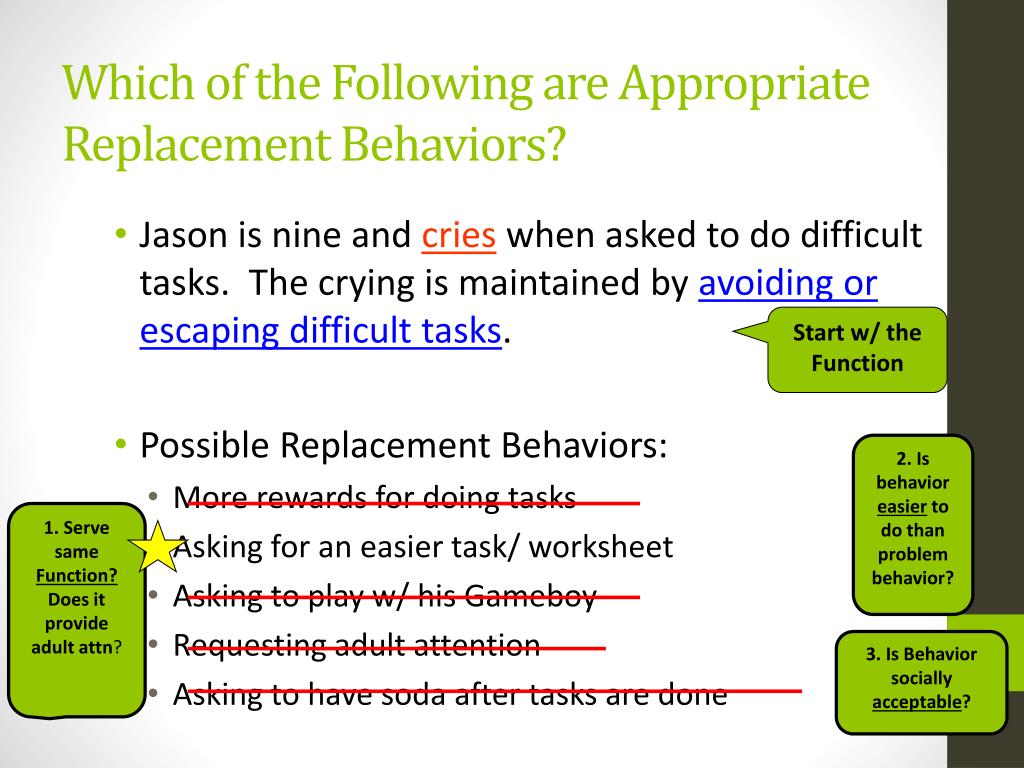 Which of the Following are Appropriate Replacement Behaviors?

• Jason is nine and cries when asked to do difficult tasks. The crying is maintained by avoiding or escaping difficult tasks.

Start w/ the Function

• Possible Replacement Behaviors:
  • More rewards for doing tasks
  • Asking for an easier task/ worksheet
  • Asking to play w/ his Gameboy
  • Requesting adult attention
  • Asking to have soda after tasks are done

1. Serve same Function? Does it provide adult attn?

2. Is behavior easier to do than problem behavior?

3. Is Behavior socially acceptable?